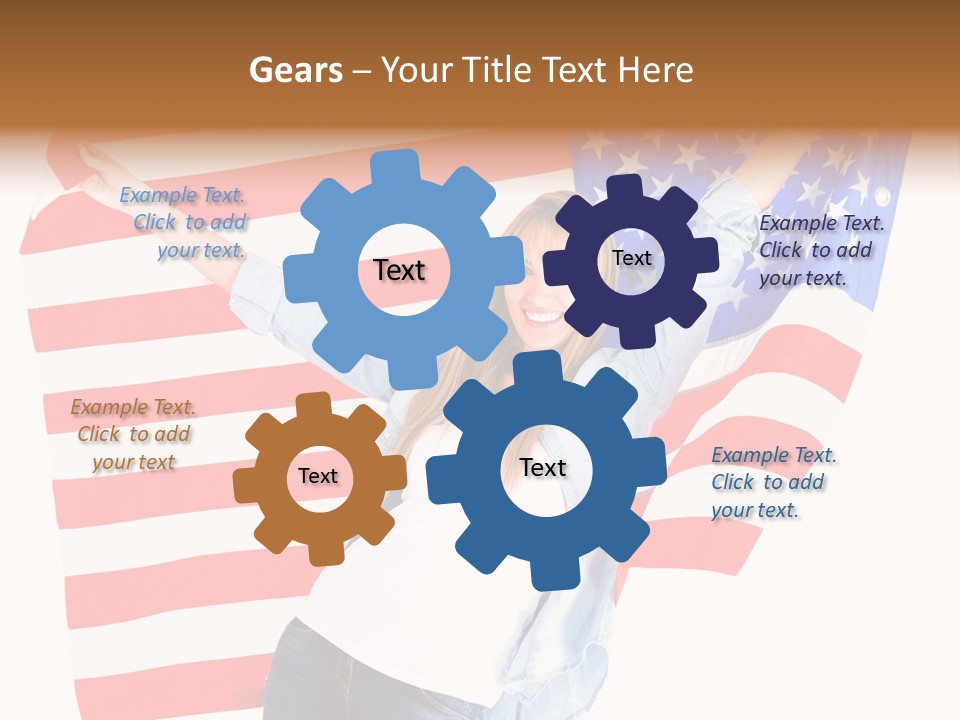 Gears – Your Title Text Here

Example Text. Click to add your text.

Text

Text

Example Text. Click to add your text.

Example Text. Click to add your text

Text

Text

Example Text. Click to add your text.